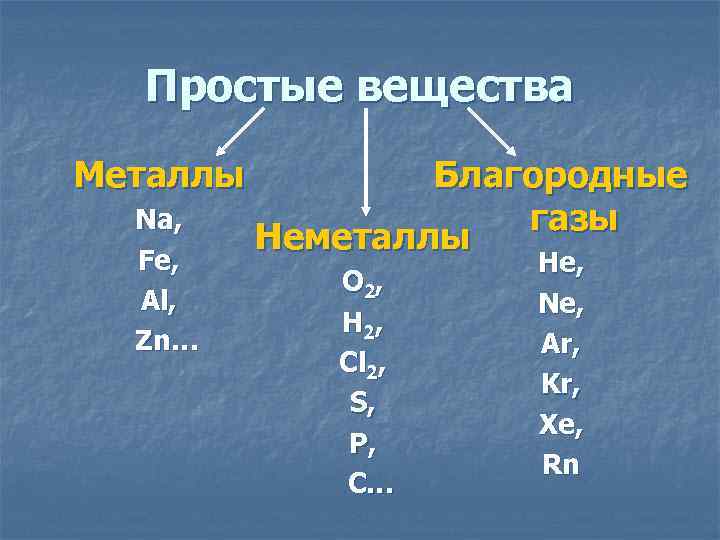 Простые вещества

Металлы

Na,

Fe,

Al,

Zn…

Неметаллы

$O_2$,

$H_2$,

$Cl_2$,

S,

P,

C…

Благородные газы

He,

Ne,

Ar,

Kr,

Xe,

Rn